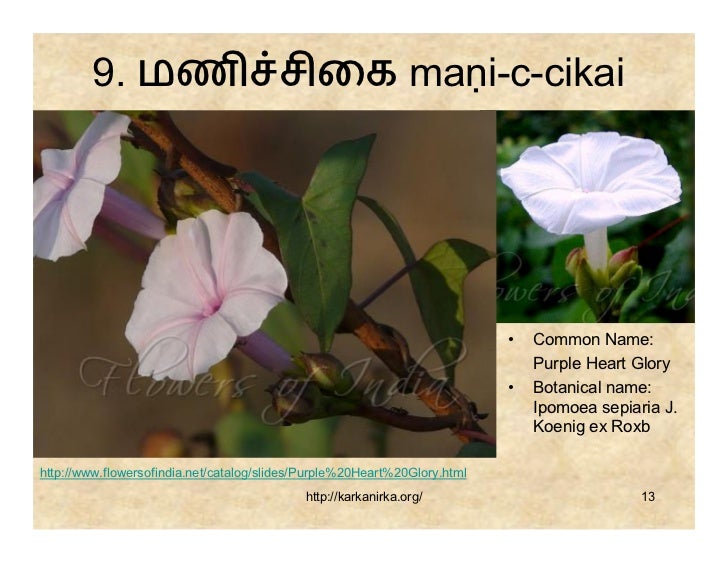 9. மணிச்சிகை maṇi-c-cikai

Flowers of India

Flowers of India

• Common Name: Purple Heart Glory
• Botanical name: Ipomoea sepiaria J. Koenig ex Roxb

http://www.flowersofindia.net/catalog/slides/Purple%20Heart%20Glory.html

http://karkanirka.org/

13